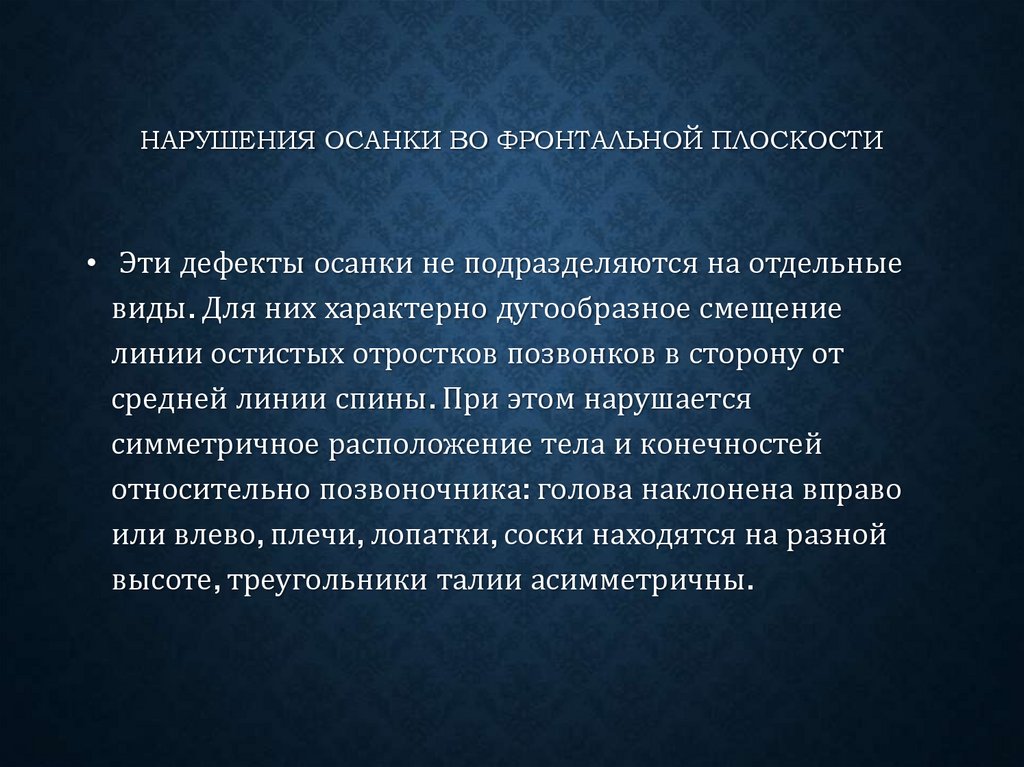 НАРУШЕНИЯ ОСАНКИ ВО ФРОНТАЛЬНОЙ ПЛОСКОСТИ

• Эти дефекты осанки не подразделяются на отдельные виды. Для них характерно дугообразное смещение линии остистых отростков позвонков в сторону от средней линии спины. При этом нарушается симметричное расположение тела и конечностей относительно позвоночника: голова наклонена вправо или влево, плечи, лопатки, соски находятся на разной высоте, треугольники талии асимметричны.